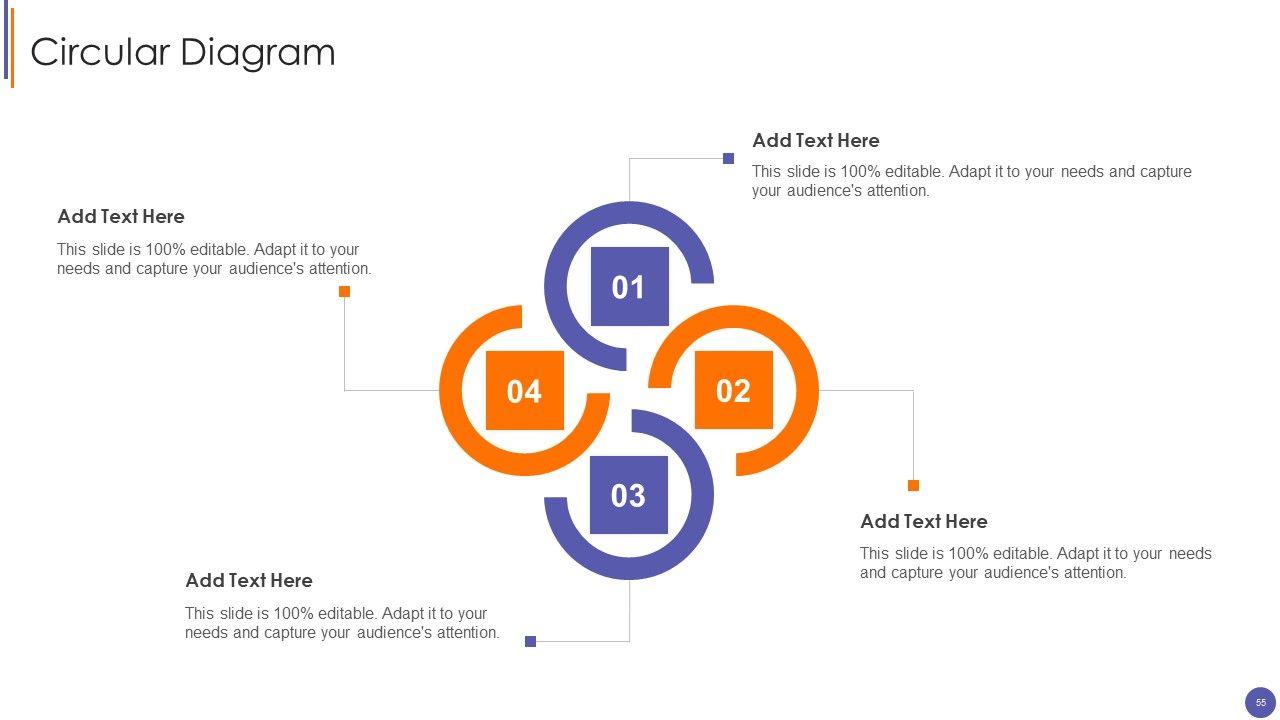 Circular Diagram

Add Text Here

This slide is 100% editable. Adapt it to your needs and capture your audience's attention.

Add Text Here

This slide is 100% editable. Adapt it to your needs and capture your audience's attention.

01

04

02

03

Add Text Here

This slide is 100% editable. Adapt it to your needs and capture your audience's attention.

Add Text Here

This slide is 100% editable. Adapt it to your needs and capture your audience's attention.

55